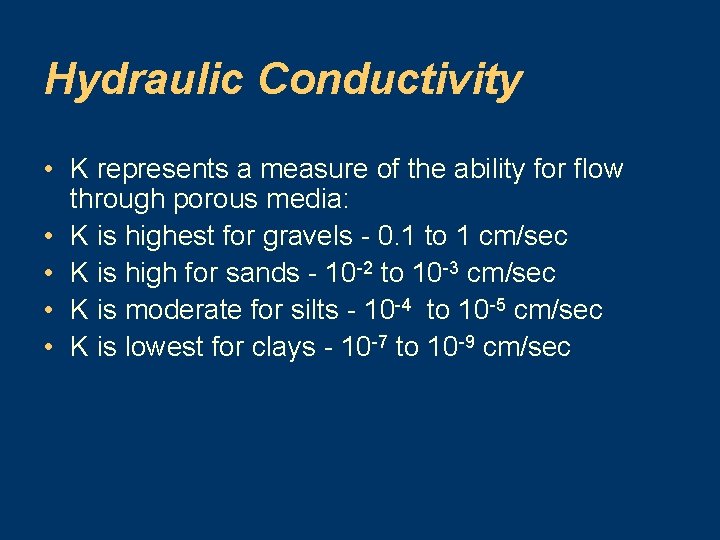 Hydraulic Conductivity

• K represents a measure of the ability for flow through porous media:
• K is highest for gravels - 0.1 to 1 cm/sec
• K is high for sands - $10^{-2}$ to $10^{-3}$ cm/sec
• K is moderate for silts - $10^{-4}$ to $10^{-5}$ cm/sec
• K is lowest for clays - $10^{-7}$ to $10^{-9}$ cm/sec